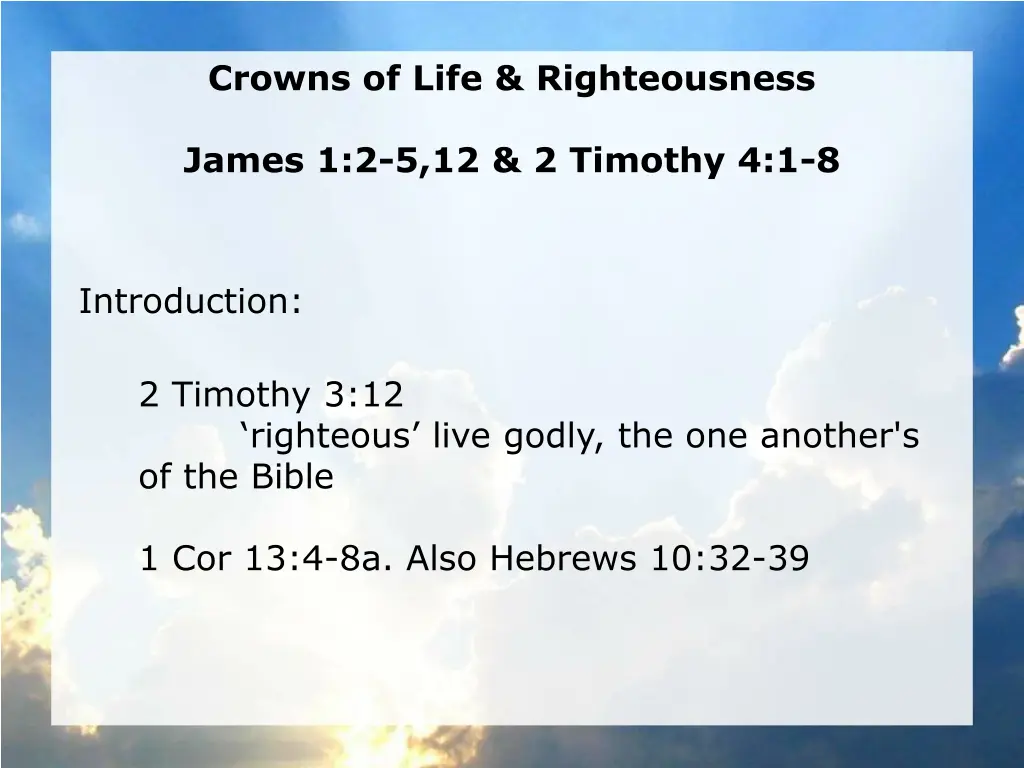 Crowns of Life & Righteousness

James 1:2-5,12 & 2 Timothy 4:1-8

Introduction:

2 Timothy 3:12
‘righteous’ live godly, the one another's of the Bible

1 Cor 13:4-8a. Also Hebrews 10:32-39